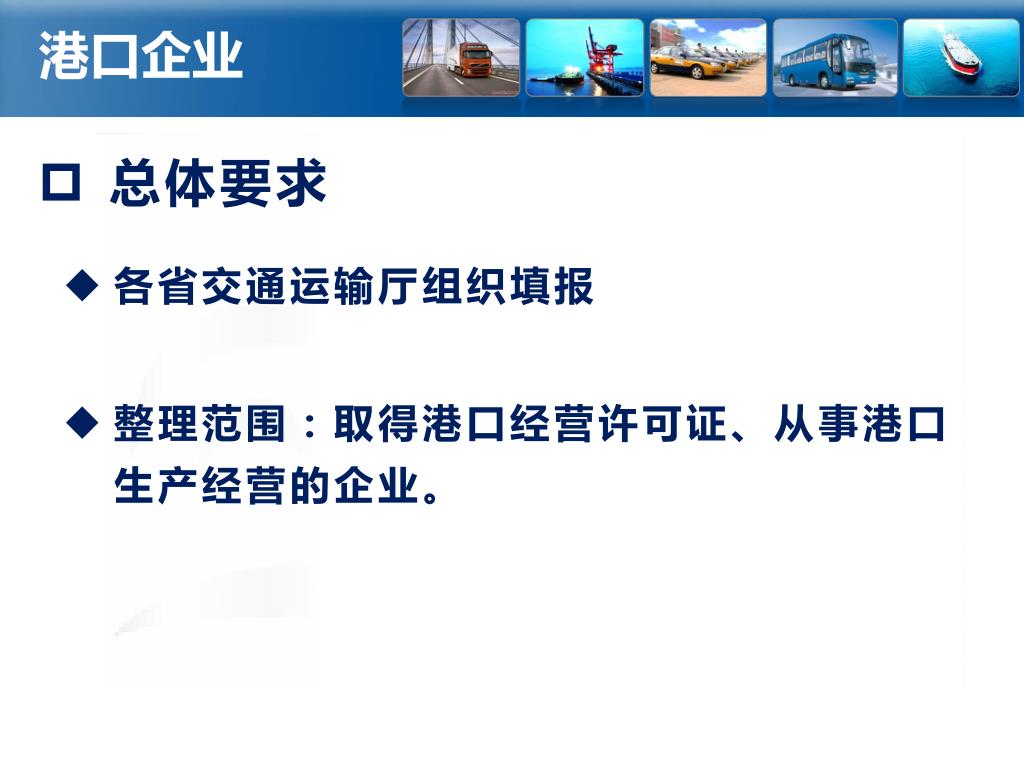 港口企业

口 总体要求

◆ 各省交通运输厅组织填报

◆ 整理范围：取得港口经营许可证、从事港口生产经营的企业。